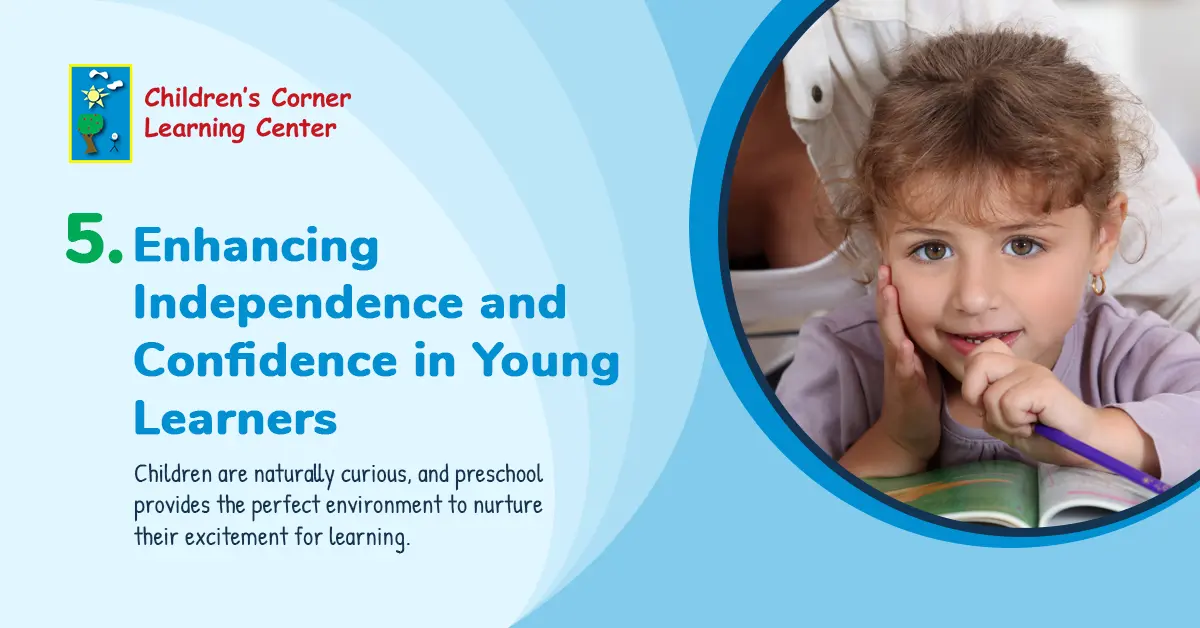 Children's Corner Learning Center

5. Enhancing Independence and Confidence in Young Learners

Children are naturally curious, and preschool provides the perfect environment to nurture their excitement for learning.